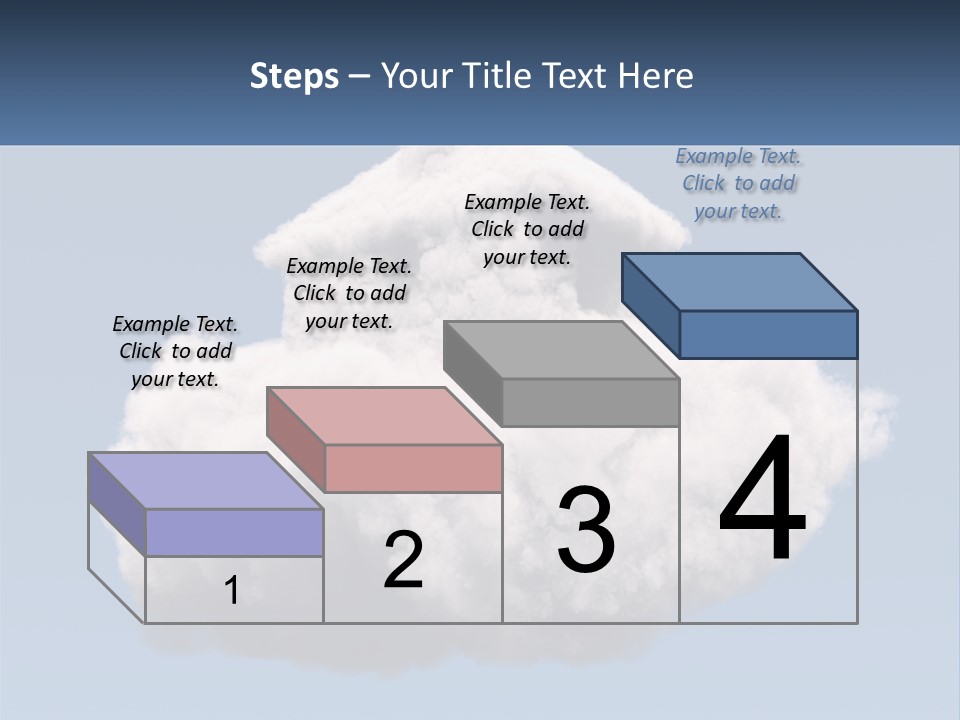 Steps – Your Title Text Here

Example Text. Click to add your text.

Example Text. Click to add your text.

Example Text. Click to add your text.

Example Text. Click to add your text.

1

2

3

4